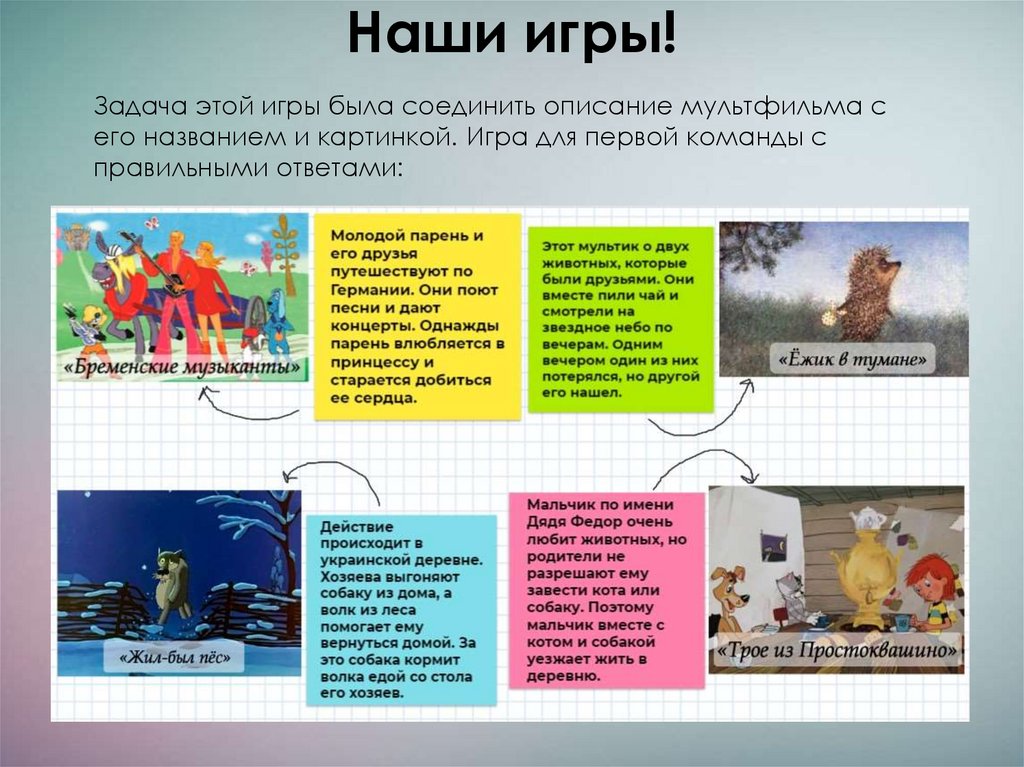 Наши игры!

Задача этой игры была соединить описание мультфильма с его названием и картинкой. Игра для первой команды с правильными ответами:

«Бременские музыканты»

Молодой парень и его друзья путешествуют по Германии. Они поют песни и дают концерты. Однажды парень влюбляется в принцессу и старается добиться ее сердца.

Этот мультик о двух животных, которые были друзьями. Они вместе пили чай и смотрели на звездное небо по вечерам. Одним вечером один из них потерялся, но другой его нашел.

«Ёжик в тумане»

«Жил-был пёс»

Действие происходит в украинской деревне. Хозяева выгоняют собаку из дома, а волк из леса помогает ему вернуться домой. За это собака кормит волка едой со стола его хозяев.

Мальчик по имени Дядя Федор очень любит животных, но родители не разрешают ему завести кота или собаку. Поэтому мальчик вместе с котом и собакой уезжает жить в деревню.

«Трое из Простоквашино»